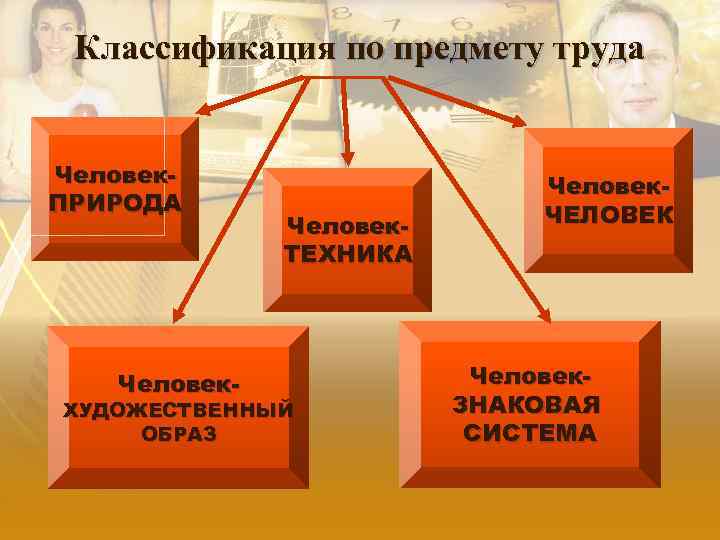 Классификация по предмету труда

Человек-ПРИРОДА

Человек-ТЕХНИКА

Человек-ЧЕЛОВЕК

Человек-ХУДОЖЕСТВЕННЫЙ ОБРАЗ

Человек-ЗНАКОВАЯ СИСТЕМА